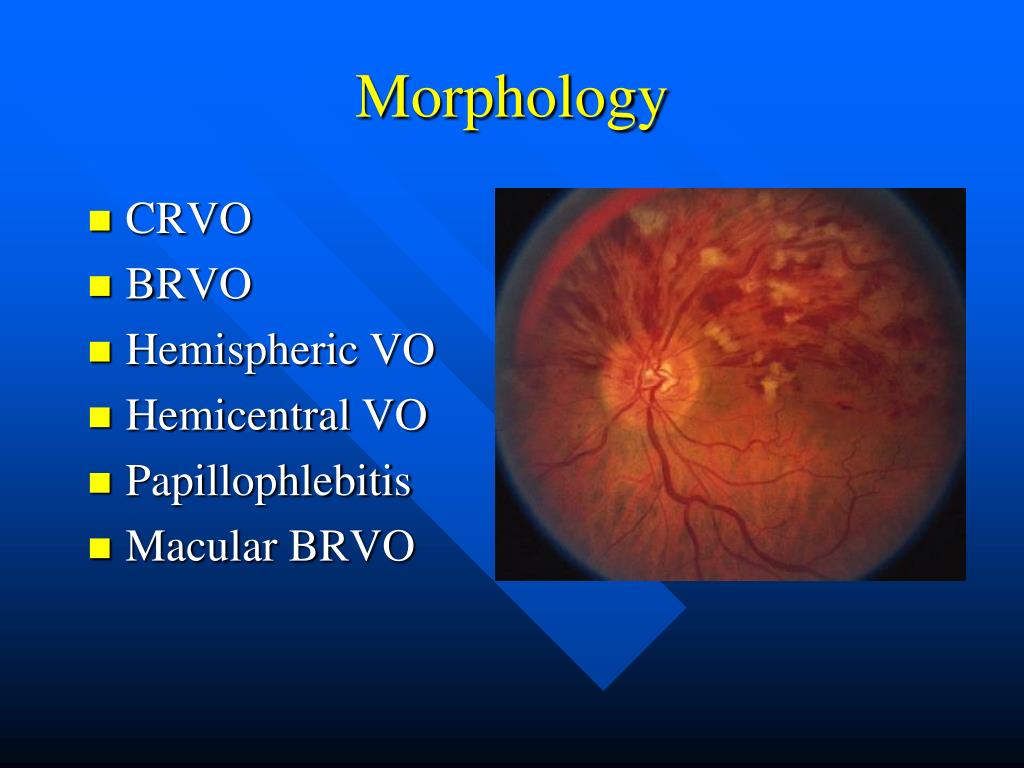 Morphology

- CRVO
- BRVO
- Hemispheric VO
- Hemicentral VO
- Papillophlebitis
- Macular BRVO